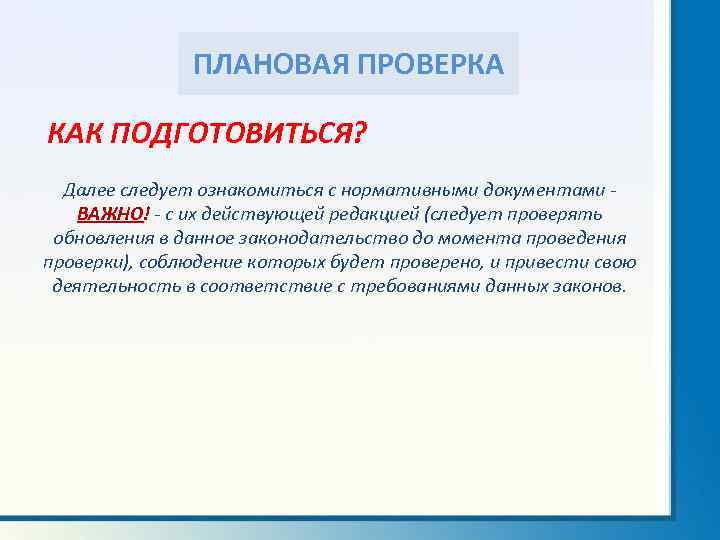 ПЛАНОВАЯ ПРОВЕРКА

КАК ПОДГОТОВИТЬСЯ?

Далее следует ознакомиться с нормативными документами - ВАЖНО! - с их действующей редакцией (следует проверять обновления в данное законодательство до момента проведения проверки), соблюдение которых будет проверено, и привести свою деятельность в соответствие с требованиями данных законов.